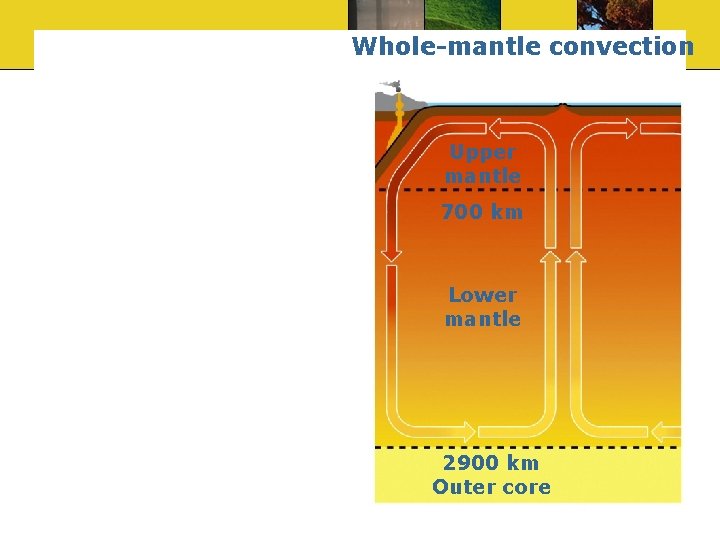 Whole-mantle convection

Upper mantle

700 km

Lower mantle

2900 km
Outer core